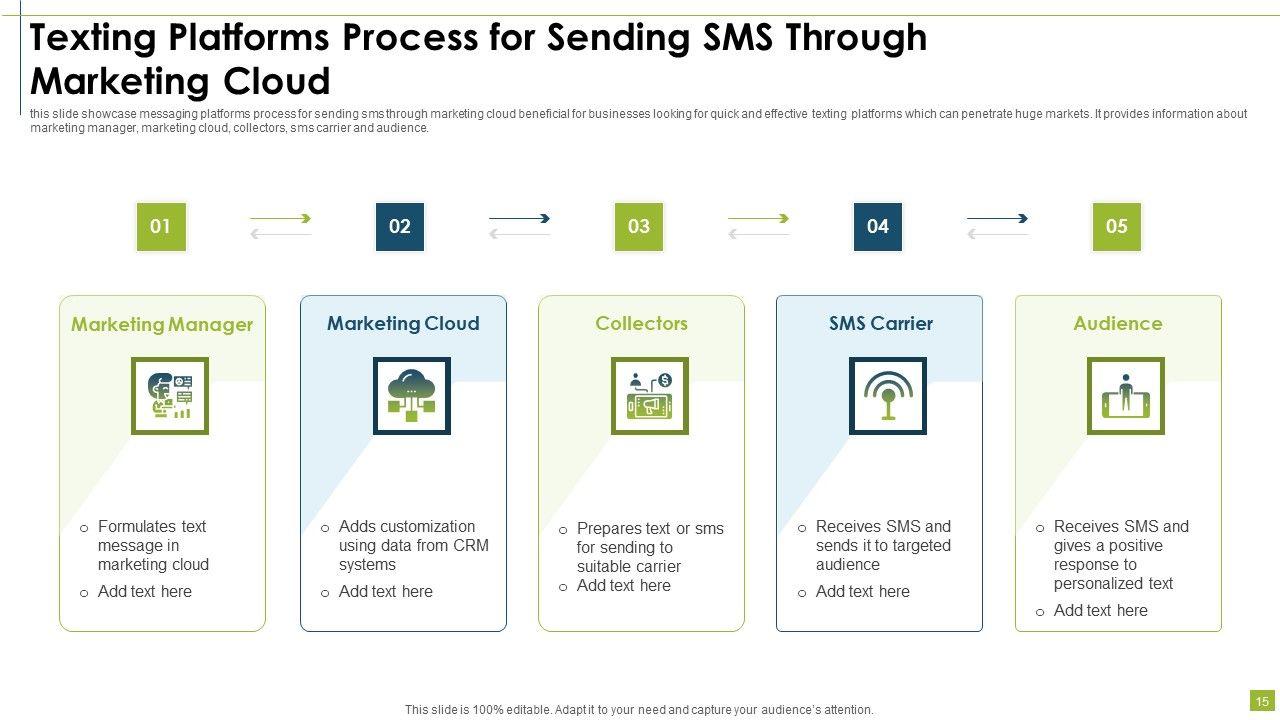 Texting Platforms Process for Sending SMS Through Marketing Cloud

this slide showcase messaging platforms process for sending sms through marketing cloud beneficial for businesses looking for quick and effective texting platforms which can penetrate huge markets. It provides information about marketing manager, marketing cloud, collectors, sms carrier and audience.

01

02

03

04

05

Marketing Manager

o Formulates text message in marketing cloud
o Add text here

Marketing Cloud

o Adds customization using data from CRM systems
o Add text here

Collectors

o Prepares text or sms for sending to suitable carrier
o Add text here

SMS Carrier

o Receives SMS and sends it to targeted audience
o Add text here

Audience

o Receives SMS and gives a positive response to personalized text
o Add text here

This slide is 100% editable. Adapt it to your need and capture your audience's attention.

15